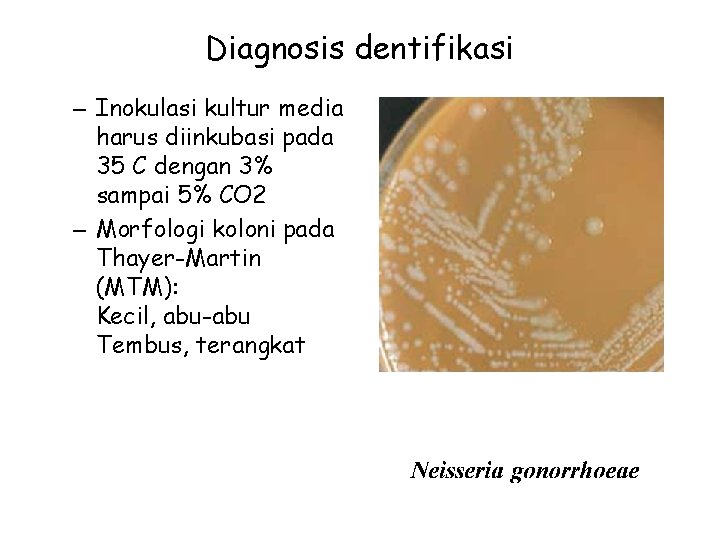 Diagnosis dentifikasi

– Inokulasi kultur media harus diinkubasi pada 35 C dengan 3% sampai 5% CO2

– Morfologi koloni pada Thayer-Martin (MTM):
Kecil, abu-abu
Tembus, terangkat

Neisseria gonorrhoeae